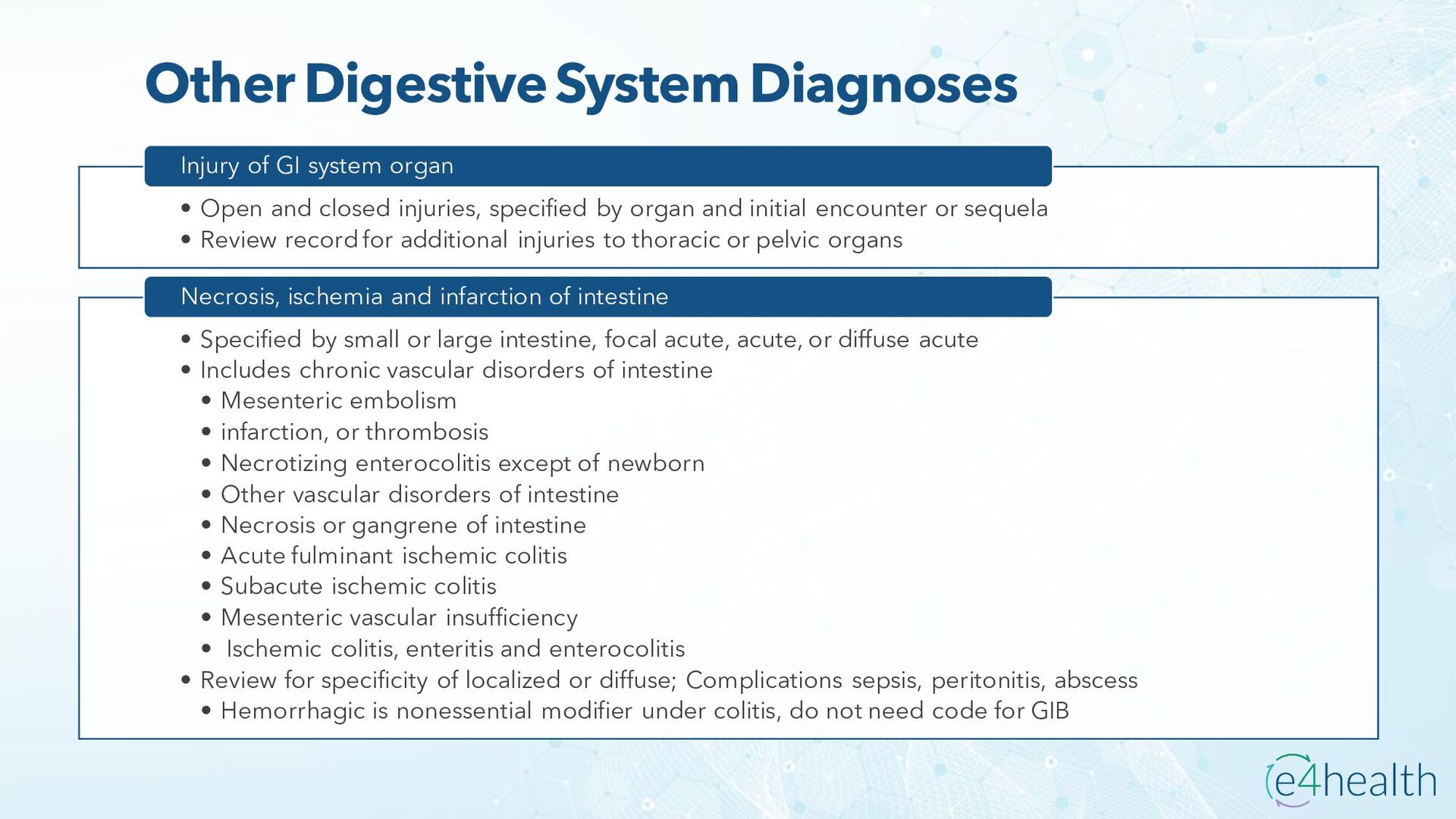 Other Digestive System Diagnoses

Injury of GI system organ

• Open and closed injuries, specified by organ and initial encounter or sequela
• Review record for additional injuries to thoracic or pelvic organs

Necrosis, ischemia and infarction of intestine

• Specified by small or large intestine, focal acute, acute, or diffuse acute
• Includes chronic vascular disorders of intestine
  • Mesenteric embolism
  • infarction, or thrombosis
  • Necrotizing enterocolitis except of newborn
  • Other vascular disorders of intestine
  • Necrosis or gangrene of intestine
  • Acute fulminant ischemic colitis
  • Subacute ischemic colitis
  • Mesenteric vascular insufficiency
  • Ischemic colitis, enteritis and enterocolitis
• Review for specificity of localized or diffuse; Complications sepsis, peritonitis, abscess
  • Hemorrhagic is nonessential modifier under colitis, do not need code for GIB

e4health